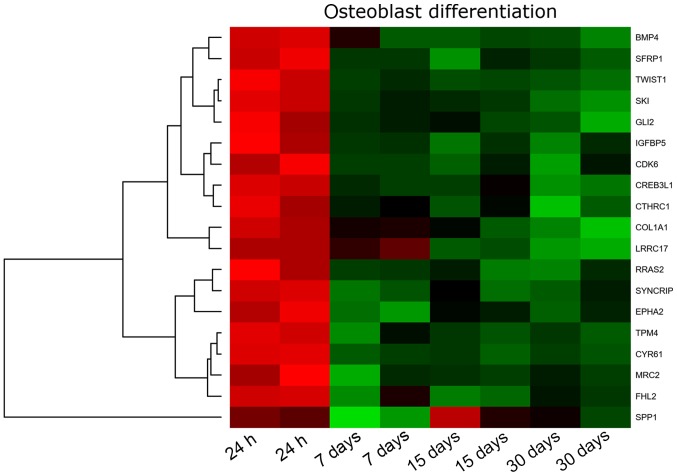 Osteoblast differentiation

BMP4
SFRP1
TWIST1
SKI
GLI2
IGFBP5
CDK6
CREB3L1
CTHRC1
COL1A1
LRRC17
RRAS2
SYNCRIP
EPHA2
TPM4
CYR61
MRC2
FHL2
SPP1

24 h
24 h
7 days
7 days
15 days
15 days
30 days
30 days